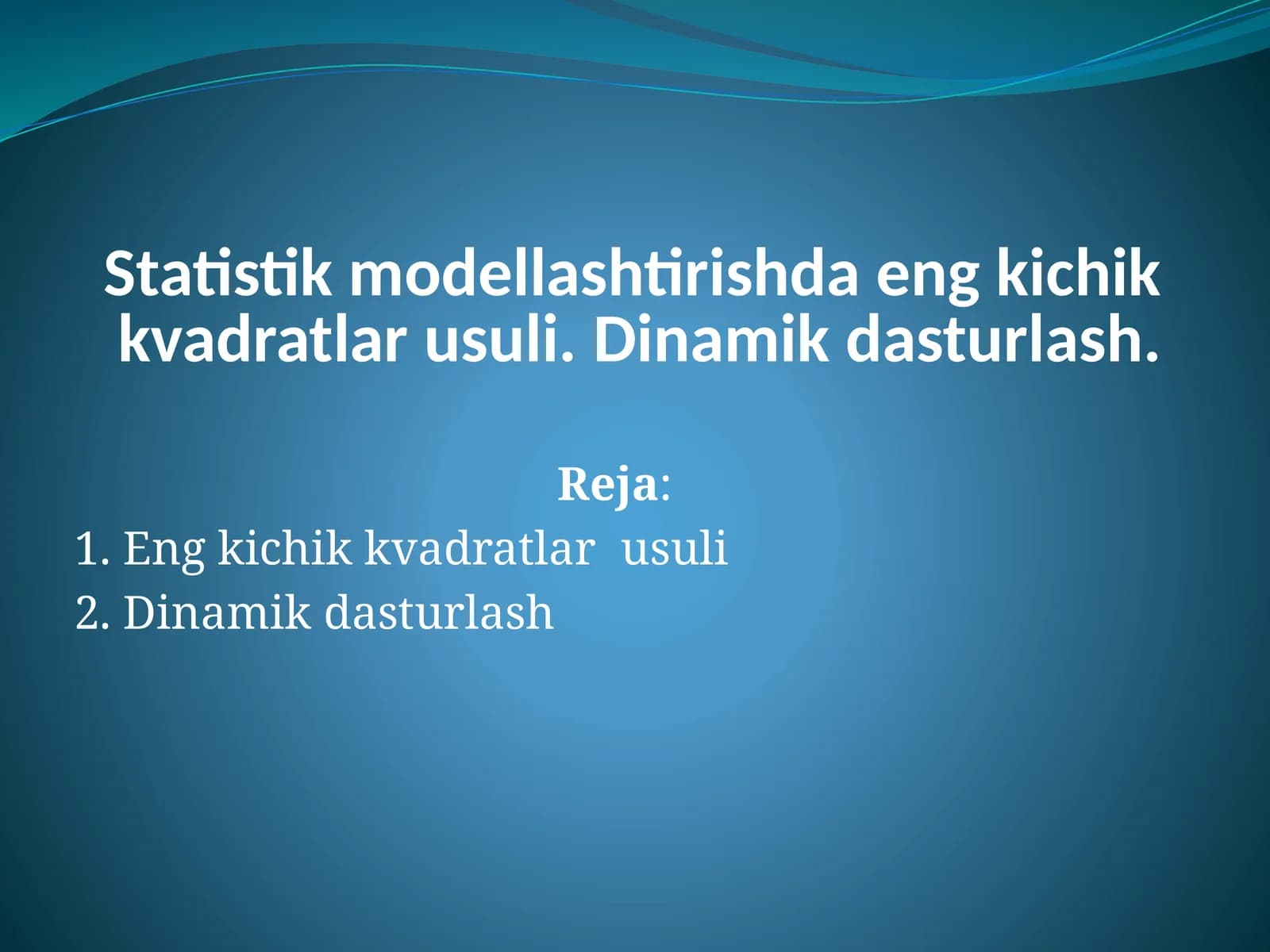 Statistik modellashtirishda eng kichik kvadratlar usuli. Dinamik dasturlash.

Reja:
1. Eng kichik kvadratlar  usuli
2. Dinamik dasturlash